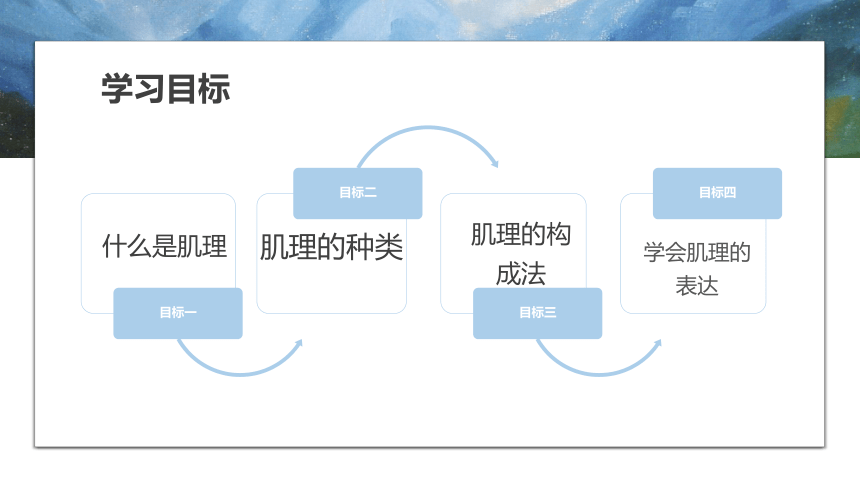 学习目标

什么是肌理

目标一

目标二

肌理的种类

肌理的构成法

目标三

目标四

学会肌理的表达